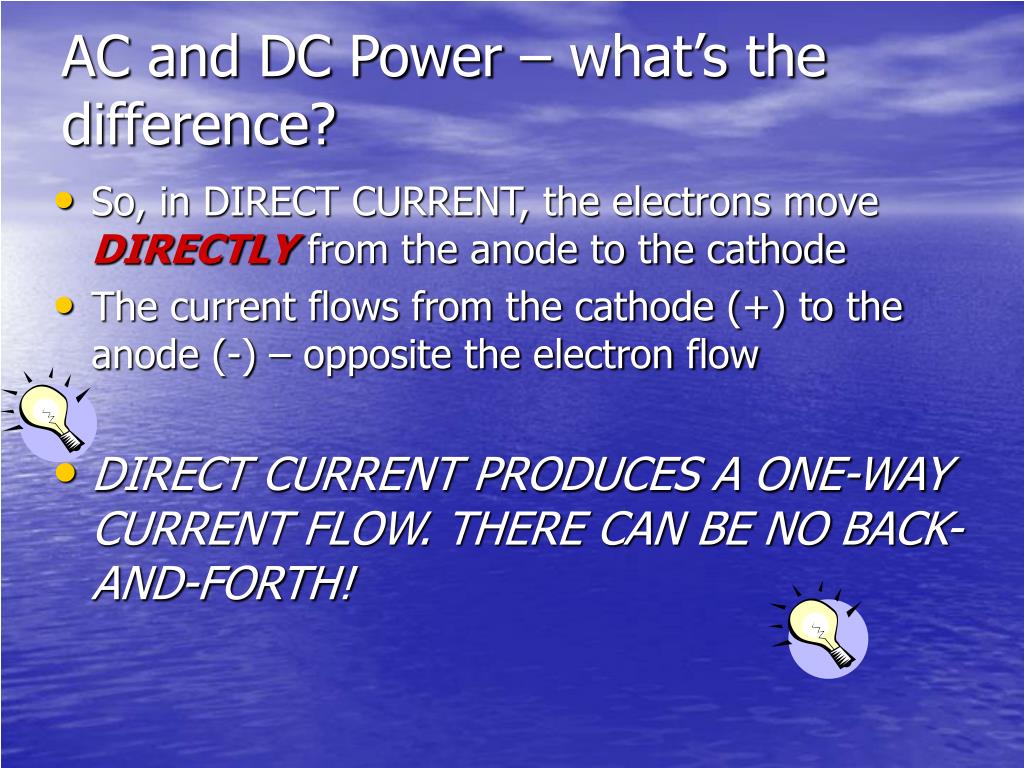 AC and DC Power – what's the difference?

• So, in DIRECT CURRENT, the electrons move DIRECTLY from the anode to the cathode

• The current flows from the cathode (+) to the anode (-) – opposite the electron flow

• DIRECT CURRENT PRODUCES A ONE-WAY CURRENT FLOW. THERE CAN BE NO BACK-AND-FORTH!